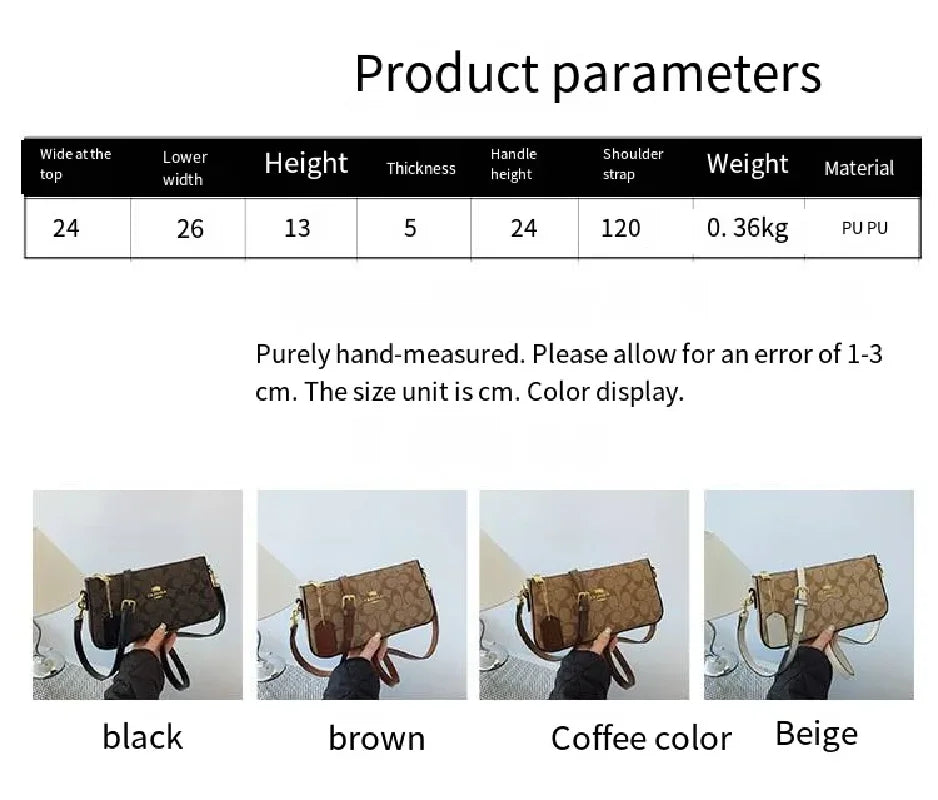 Product parameters

| Wide at the top | Lower width | Height | Thickness | Handle height | Shoulder strap | Weight | Material |
|---|---|---|---|---|---|---|---|
| 24 | 26 | 13 | 5 | 24 | 120 | 0. 36kg | PU PU |

Purely hand-measured. Please allow for an error of 1-3 cm. The size unit is cm. Color display.

black

brown

Coffee color

Beige